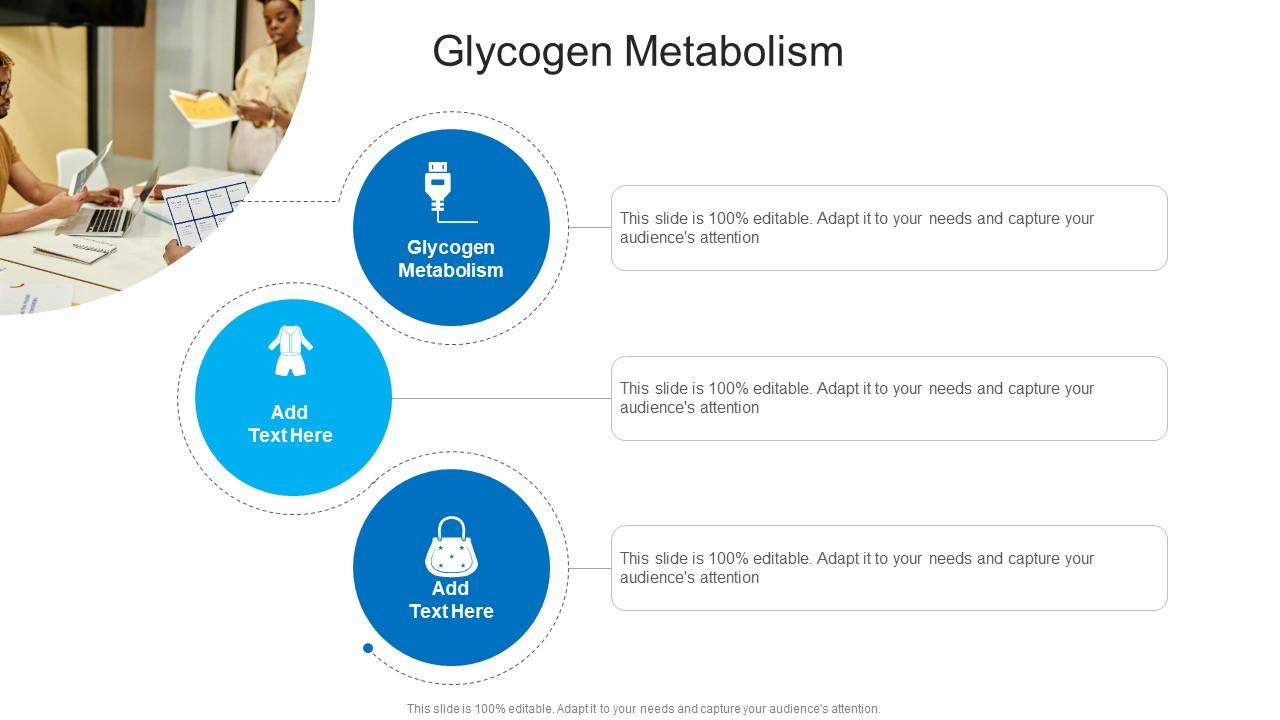 Glycogen Metabolism

Glycogen Metabolism

This slide is 100% editable. Adapt it to your needs and capture your audience's attention

Add Text Here

This slide is 100% editable. Adapt it to your needs and capture your audience's attention

Add Text Here

This slide is 100% editable. Adapt it to your needs and capture your audience's attention

This slide is 100% editable. Adapt it to your needs and capture your audience's attention.